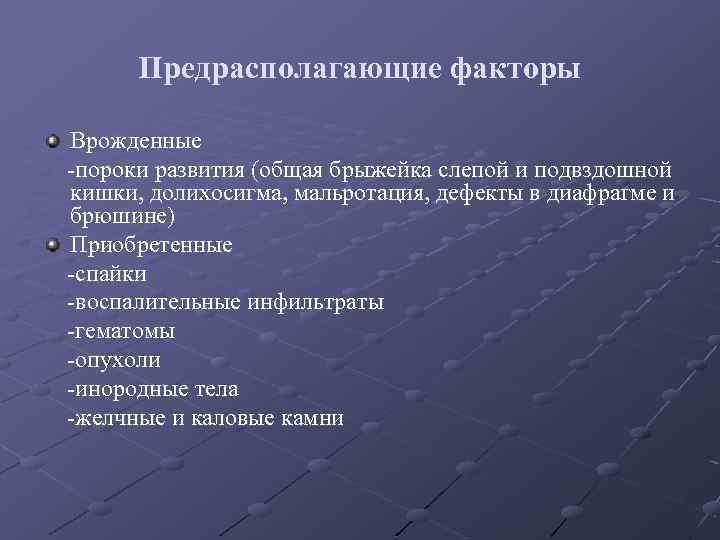 Предрасполагающие факторы

Врожденные
-пороки развития (общая брыжейка слепой и подвздошной кишки, долихосигма, мальротация, дефекты в диафрагме и брюшине)

Приобретенные
-спайки
-воспалительные инфильтраты
-гематомы
-опухоли
-инородные тела
-желчные и каловые камни